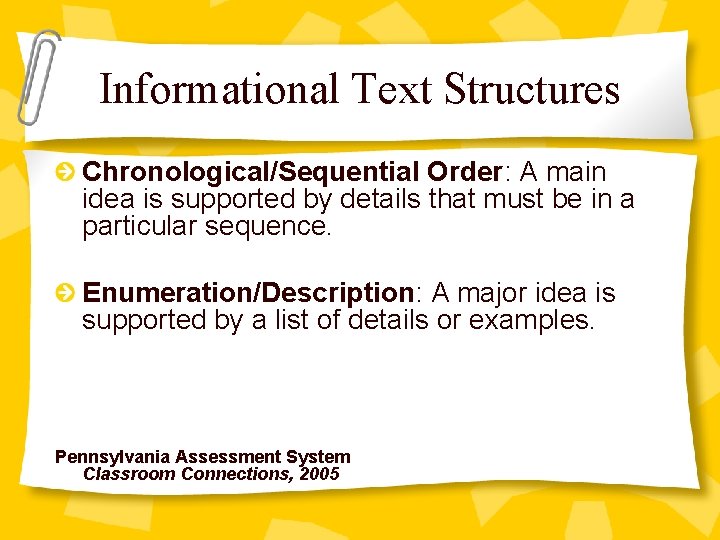 Informational Text Structures

Chronological/Sequential Order: A main idea is supported by details that must be in a particular sequence.

Enumeration/Description: A major idea is supported by a list of details or examples.

Pennsylvania Assessment System
Classroom Connections, 2005